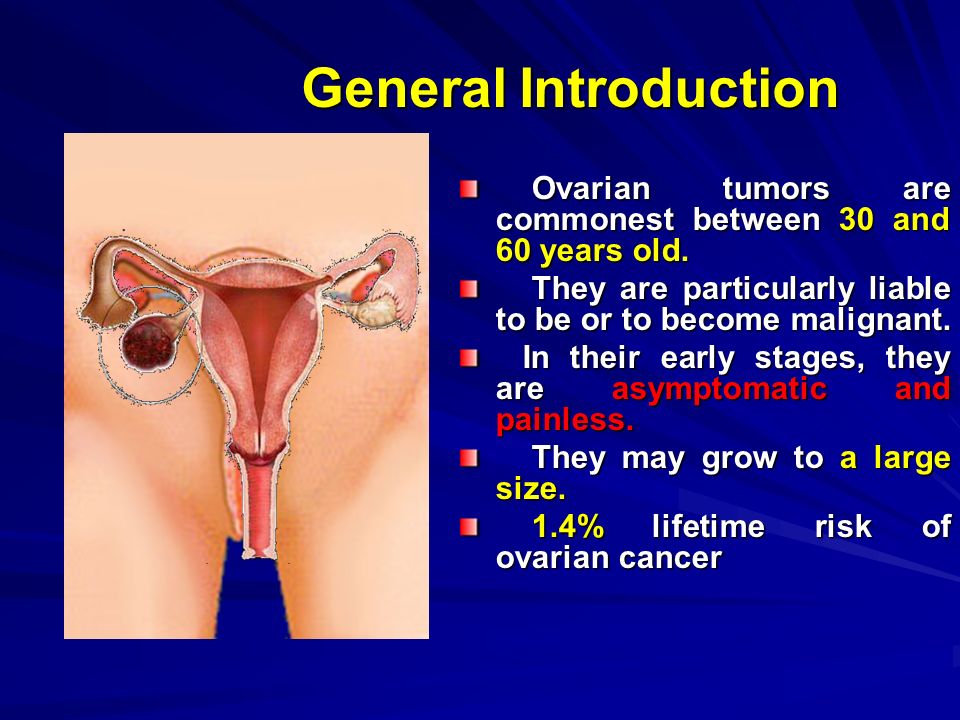 General Introduction

Ovarian tumors are commonest between 30 and 60 years old.

They are particularly liable to be or to become malignant.

In their early stages, they are asymptomatic and painless.

They may grow to a large size.

1.4% lifetime risk of ovarian cancer